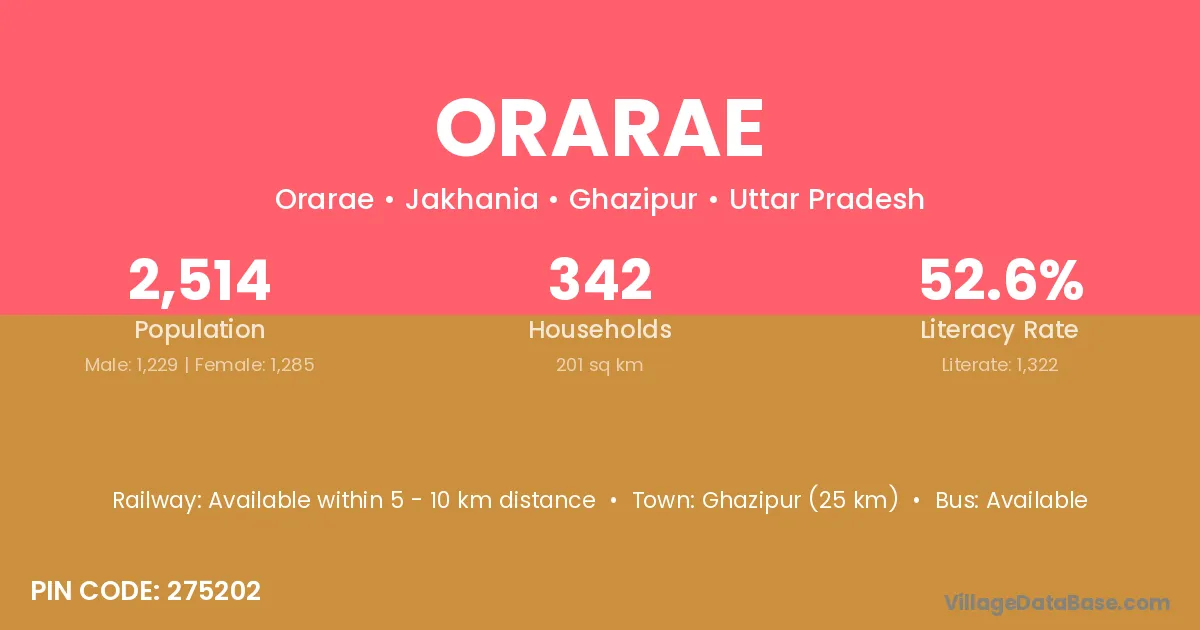 ORARAE

Orarae • Jakhania • Ghazipur • Uttar Pradesh

2,514
Population
Male: 1,229 | Female: 1,285

342
Households
201 sq km

52.6%
Literacy Rate
Literate: 1,322

Railway: Available within 5 - 10 km distance • Town: Ghazipur (25 km) • Bus: Available

PIN CODE: 275202

VillageDataBase.com